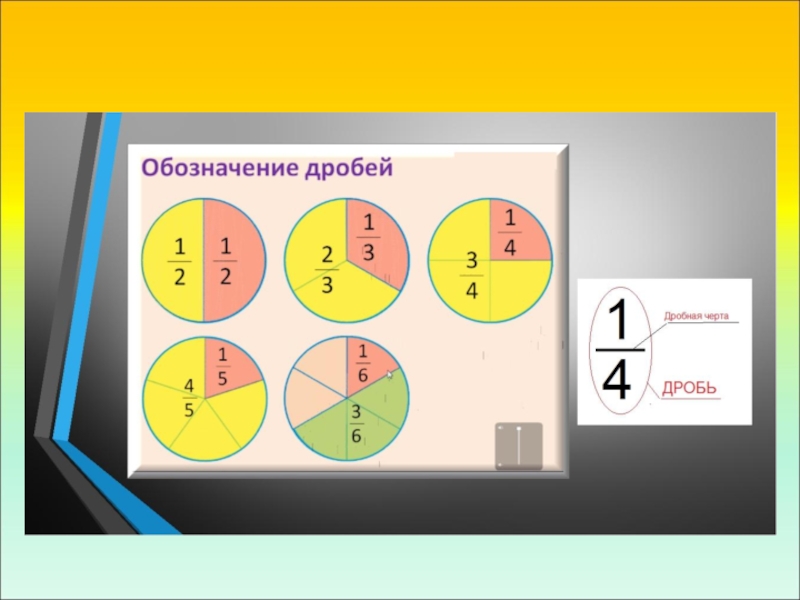 Обозначение дробей

$\frac{1}{2}$ $\frac{1}{2}$

$\frac{2}{3}$ $\frac{1}{3}$

$\frac{3}{4}$ $\frac{1}{4}$

$\frac{4}{5}$ $\frac{1}{5}$

$\frac{1}{6}$ $\frac{3}{6}$

$\frac{1}{4}$

Дробная черта

ДРОБЬ